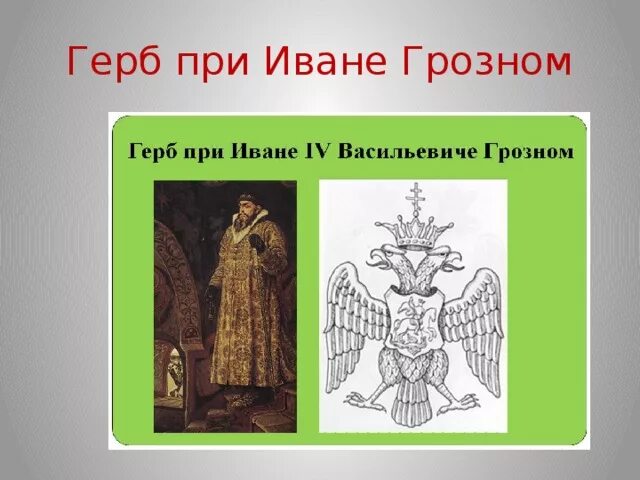 Герб при Иване Грозном

Герб при Иване IV Васильевиче Грозном